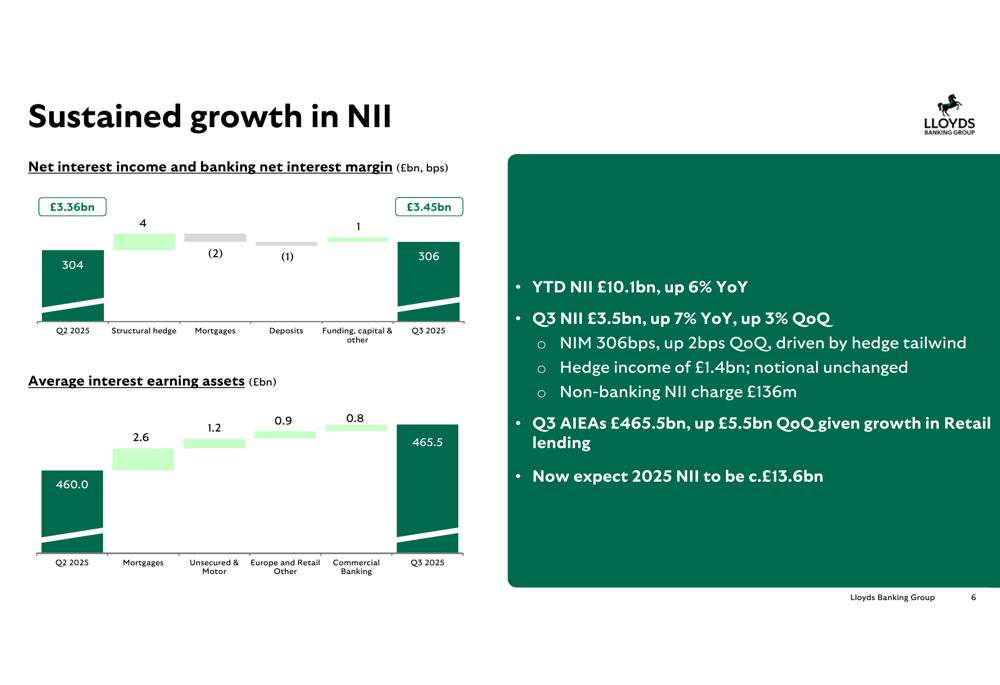 Sustained growth in NII

LLOYDS
BANKING GROUP

Net interest income and banking net interest margin (£bn, bps)

£3.36bn

£3.45bn

304

4

(2)

(1)

1

306

Q2 2025

Structural hedge

Mortgages

Deposits

Funding, capital & other

Q3 2025

Average interest earning assets (£bn)

460.0

2.6

1.2

0.9

0.8

465.5

Q2 2025

Mortgages

Unsecured & Motor

Europe and Retail Other

Commercial Banking

Q3 2025

• YTD NII £10.1bn, up 6% YoY

• Q3 NII £3.5bn, up 7% YoY, up 3% QoQ
  o NIM 306bps, up 2bps QoQ, driven by hedge tailwind
  o Hedge income of £1.4bn; notional unchanged
  o Non-banking NII charge £136m

• Q3 AIEAs £465.5bn, up £5.5bn QoQ given growth in Retail lending

• Now expect 2025 NII to be c.£13.6bn

Lloyds Banking Group 6